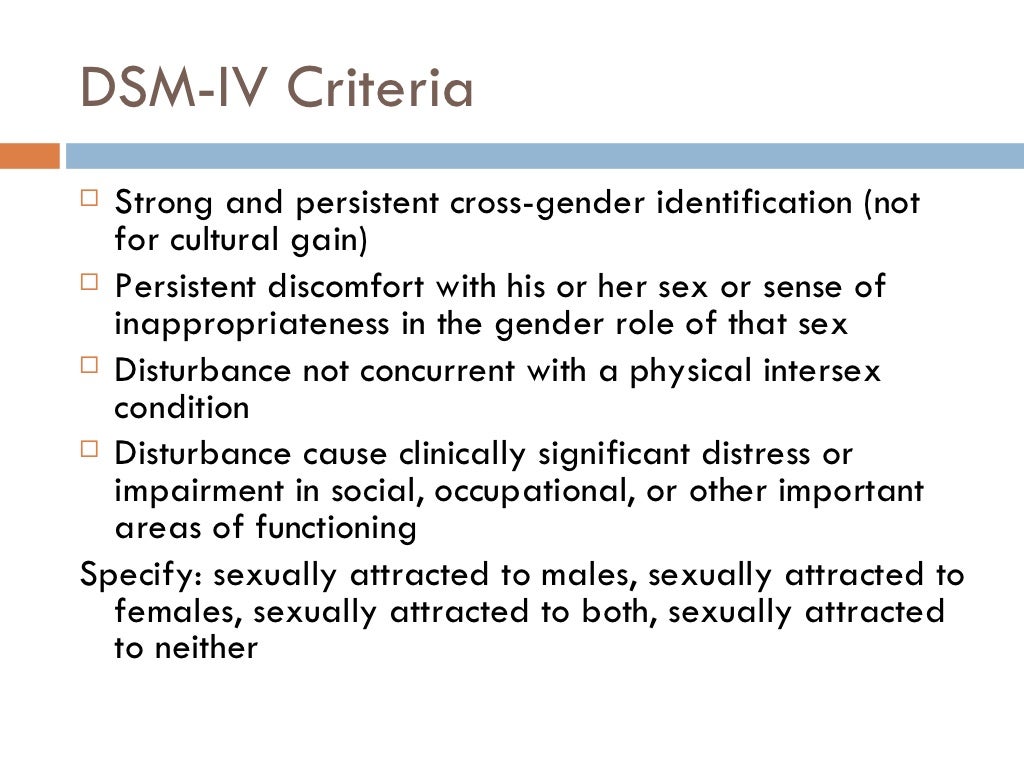 DSM-IV Criteria

□ Strong and persistent cross-gender identification (not for cultural gain)
□ Persistent discomfort with his or her sex or sense of inappropriateness in the gender role of that sex
□ Disturbance not concurrent with a physical intersex condition
□ Disturbance cause clinically significant distress or impairment in social, occupational, or other important areas of functioning

Specify: sexually attracted to males, sexually attracted to females, sexually attracted to both, sexually attracted to neither